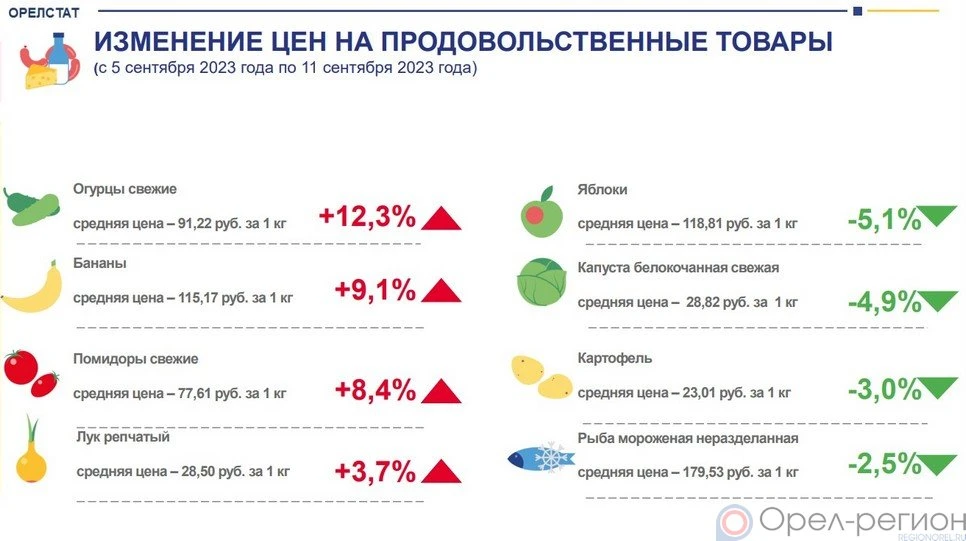 ОРЕЛСТАТ

ИЗМЕНЕНИЕ ЦЕН НА ПРОДОВОЛЬСТВЕННЫЕ ТОВАРЫ
(с 5 сентября 2023 года по 11 сентября 2023 года)

Огурцы свежие
средняя цена – 91,22 руб. за 1 кг
+12,3%

Бананы
средняя цена – 115,17 руб. за 1 кг
+9,1%

Помидоры свежие
средняя цена – 77,61 руб. за 1 кг
+8,4%

Лук репчатый
средняя цена – 28,50 руб. за 1 кг
+3,7%

Яблоки
средняя цена – 118,81 руб. за 1 кг
-5,1%

Капуста белокочанная свежая
средняя цена – 28,82 руб. за 1 кг
-4,9%

Картофель
средняя цена – 23,01 руб. за 1 кг
-3,0%

Рыба мороженая неразделанная
средняя цена – 179,53 руб. за 1 кг
-2,5%

Орел-регион
REGIONOREL.RU